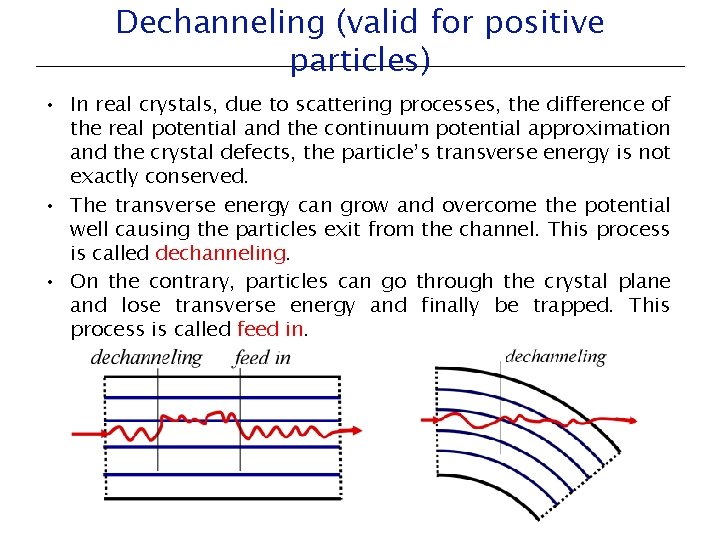 Dechanneling (valid for positive particles)

• In real crystals, due to scattering processes, the difference of the real potential and the continuum potential approximation and the crystal defects, the particle's transverse energy is not exactly conserved.

• The transverse energy can grow and overcome the potential well causing the particles exit from the channel. This process is called dechanneling.

• On the contrary, particles can go through the crystal plane and lose transverse energy and finally be trapped. This process is called feed in.

dechanneling

feed in

dechanneling